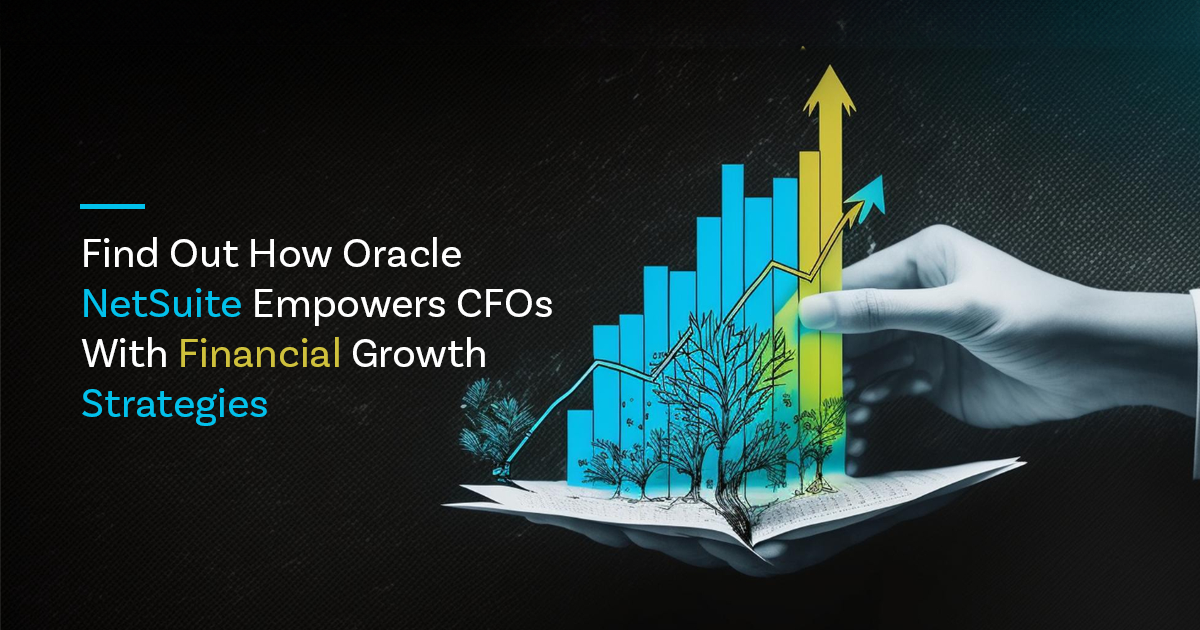 Find Out How Oracle NetSuite Empowers CFOs With Financial Growth Strategies